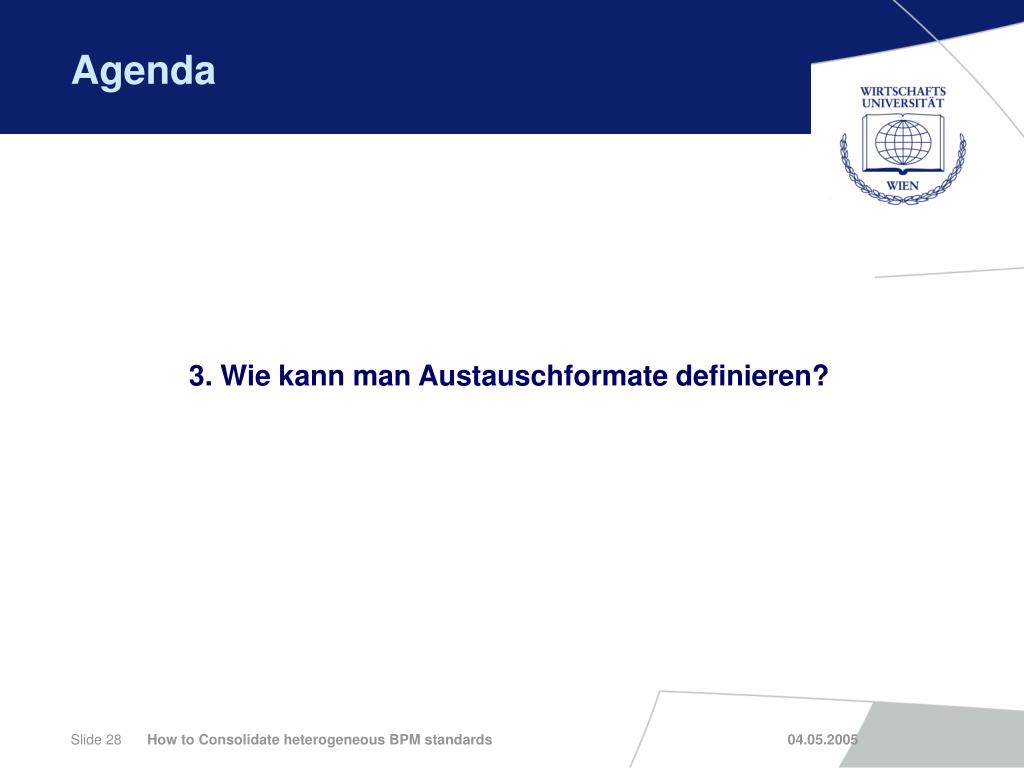 Agenda

WIRTSCHAFTS UNIVERSITÄT WIEN

3. Wie kann man Austauschformate definieren?

Slide 28 How to Consolidate heterogeneous BPM standards 04.05.2005